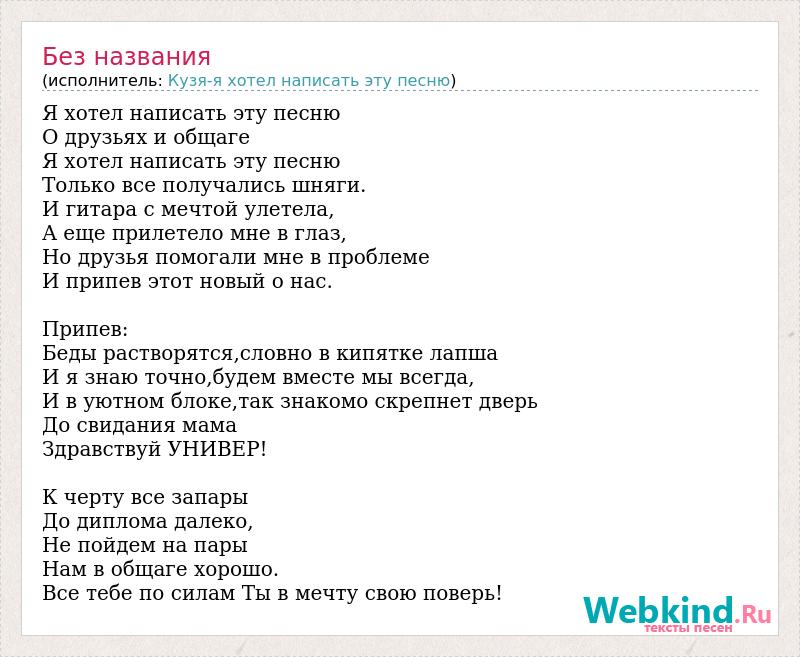 Без названия
(исполнитель: Кузя-я хотел написать эту песню)

Я хотел написать эту песню
О друзьях и общаге
Я хотел написать эту песню
Только все получались шняги.
И гитара с мечтой улетела,
А еще прилетело мне в глаз,
Но друзья помогали мне в проблеме
И припев этот новый о нас.

Припев:
Беды растворятся,словно в кипятке лапша
И я знаю точно,будем вместе мы всегда,
И в уютном блоке,так знакомо скрепнет дверь
До свидания мама
Здравствуй УНИВЕР!

К черту все запары
До диплома далеко,
Не пойдем на пары
Нам в общаге хорошо.
Все тебе по силам Ты в мечту свою поверь!

Webkind.Ru
тексты песен